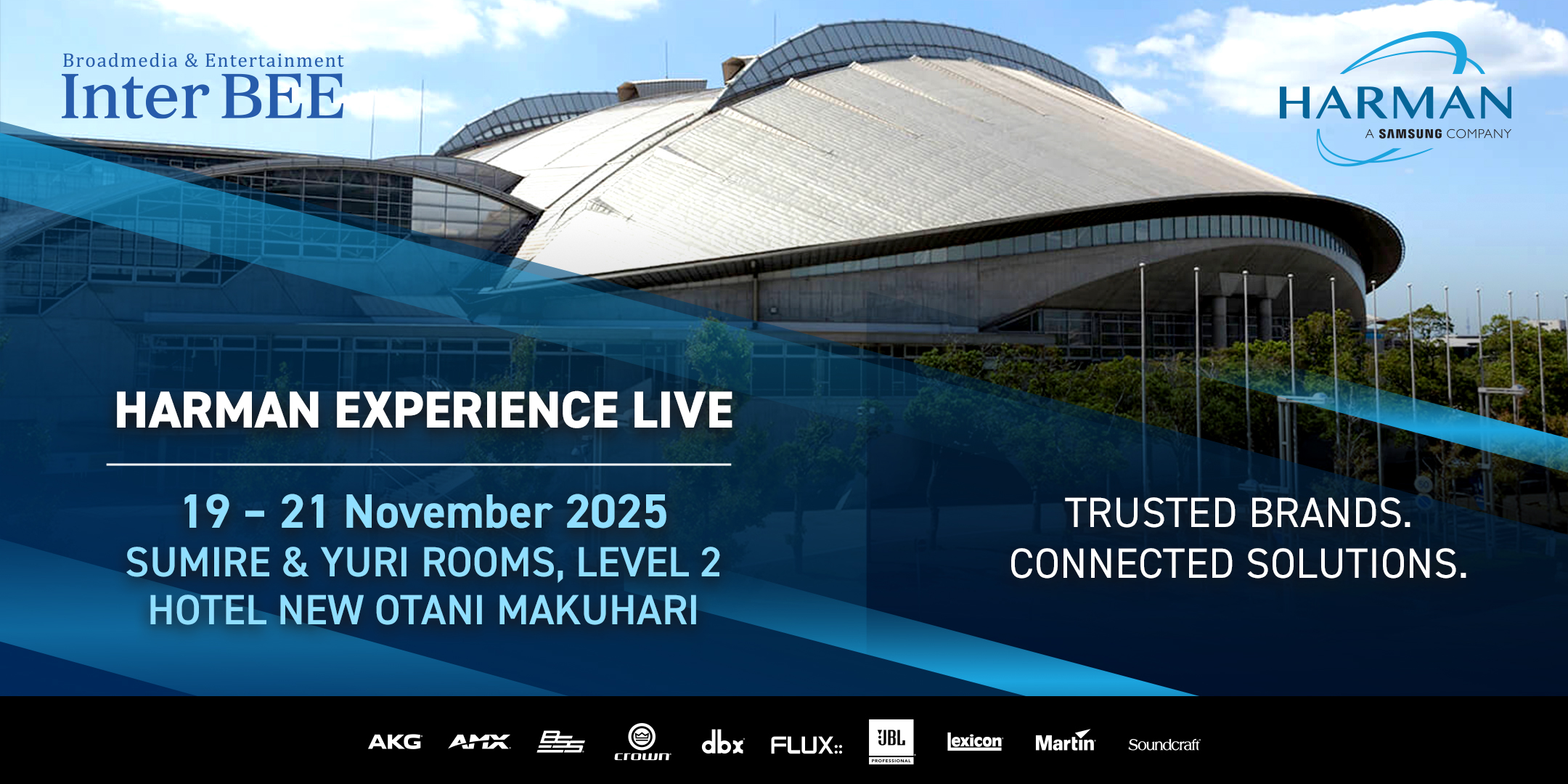 Broadmedia & Entertainment
Inter BEE

HARMAN
A SAMSUNG COMPANY

HARMAN EXPERIENCE LIVE

19 – 21 November 2025
SUMIRE & YURI ROOMS, LEVEL 2
HOTEL NEW OTANI MAKUHARI

TRUSTED BRANDS.
CONNECTED SOLUTIONS.

AKG AMX BSS crown dbx FLUX:: JBL PROFESSIONAL lexicon Martin Soundcraft